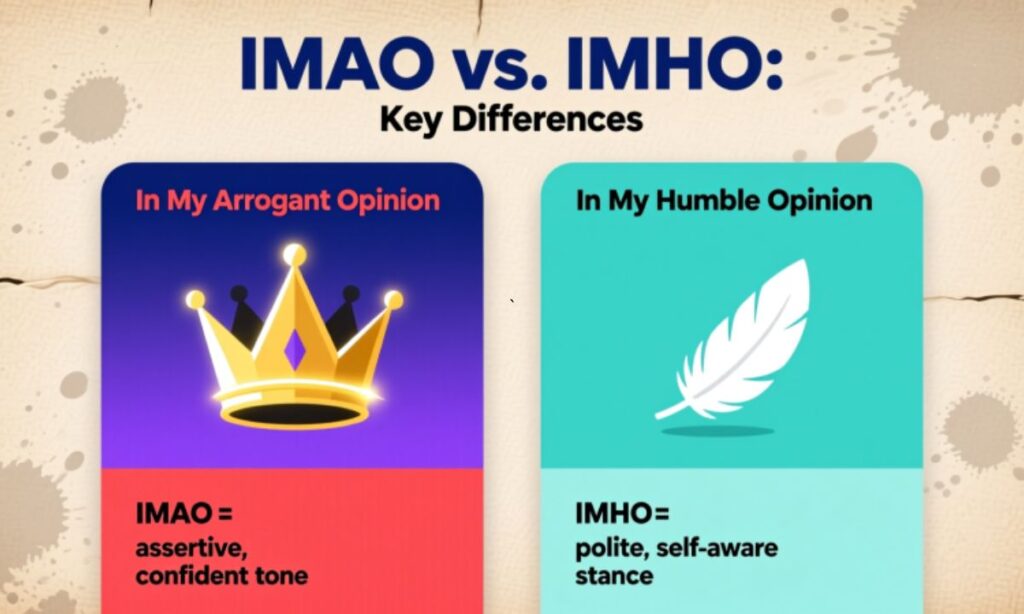 IMAO vs. IMHO:
Key Differences

In My Arrogant Opinion

IMAO =
assertive, confident tone

In My Humble Opinion

IMHO=
polite, self-aware stance